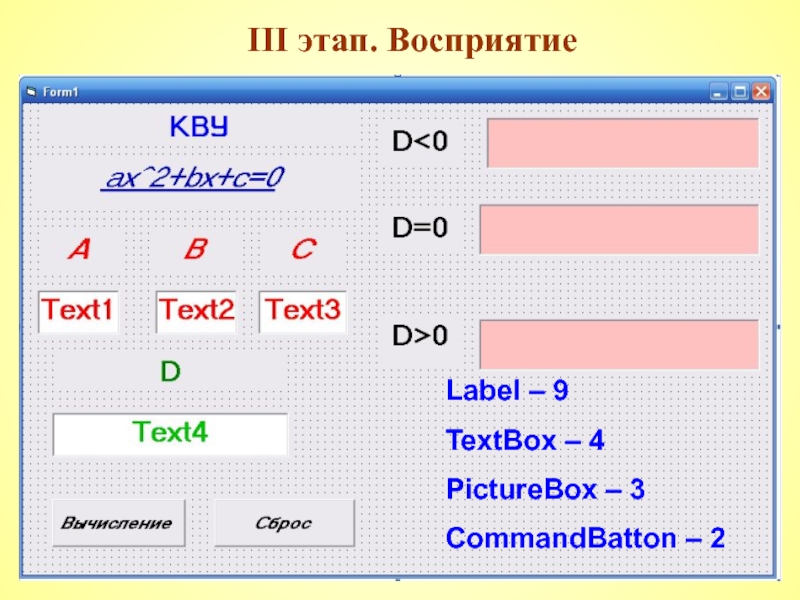 III этап. Восприятие

Form1

КВУ

ax^2+bx+c=0

A B C

Text1 Text2 Text3

D

Text4

Вычисление Сброс

D<0

D=0

D>0

Label – 9

TextBox – 4

PictureBox – 3

CommandBatton – 2